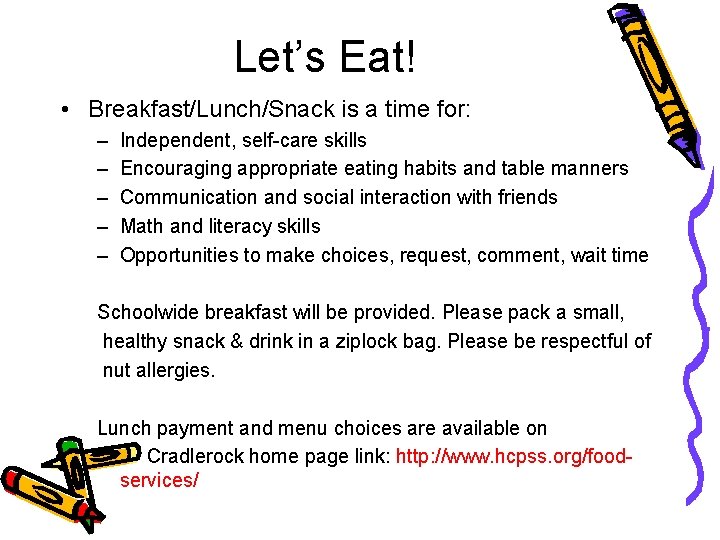 Let's Eat!

• Breakfast/Lunch/Snack is a time for:
– Independent, self-care skills
– Encouraging appropriate eating habits and table manners
– Communication and social interaction with friends
– Math and literacy skills
– Opportunities to make choices, request, comment, wait time

Schoolwide breakfast will be provided. Please pack a small, healthy snack & drink in a ziplock bag. Please be respectful of nut allergies.

Lunch payment and menu choices are available on Cradlerock home page link: http://www.hcpss.org/food-services/